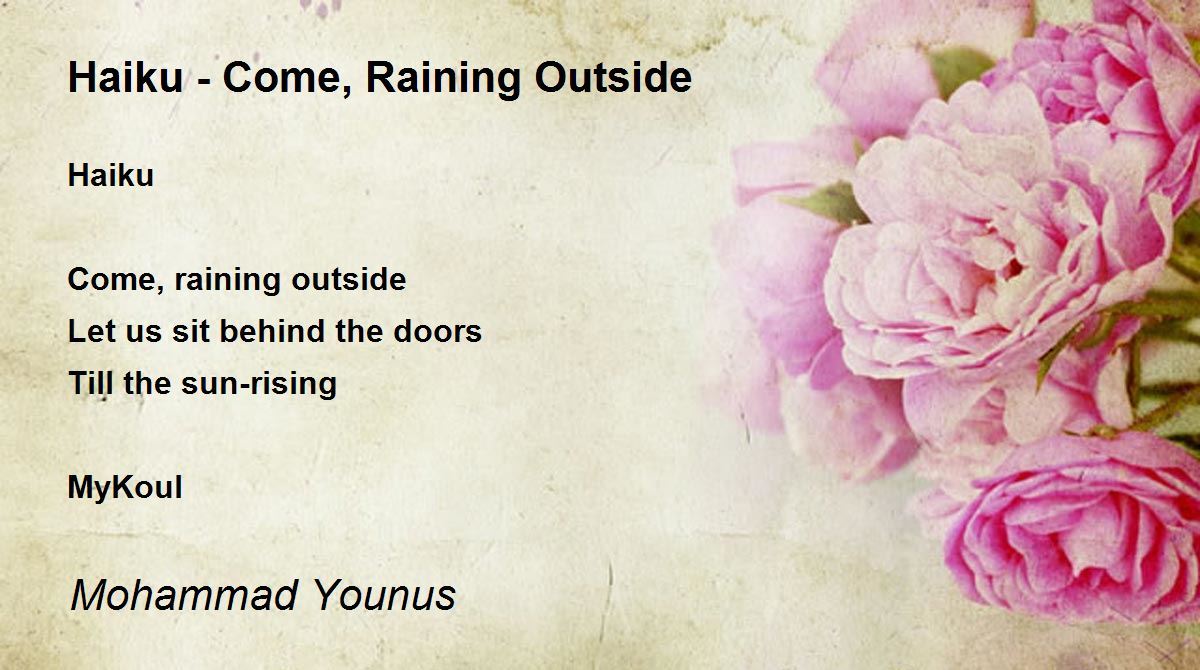 Haiku - Come, Raining Outside

Haiku

Come, raining outside
Let us sit behind the doors
Till the sun-rising

MyKoul

Mohammad Younus